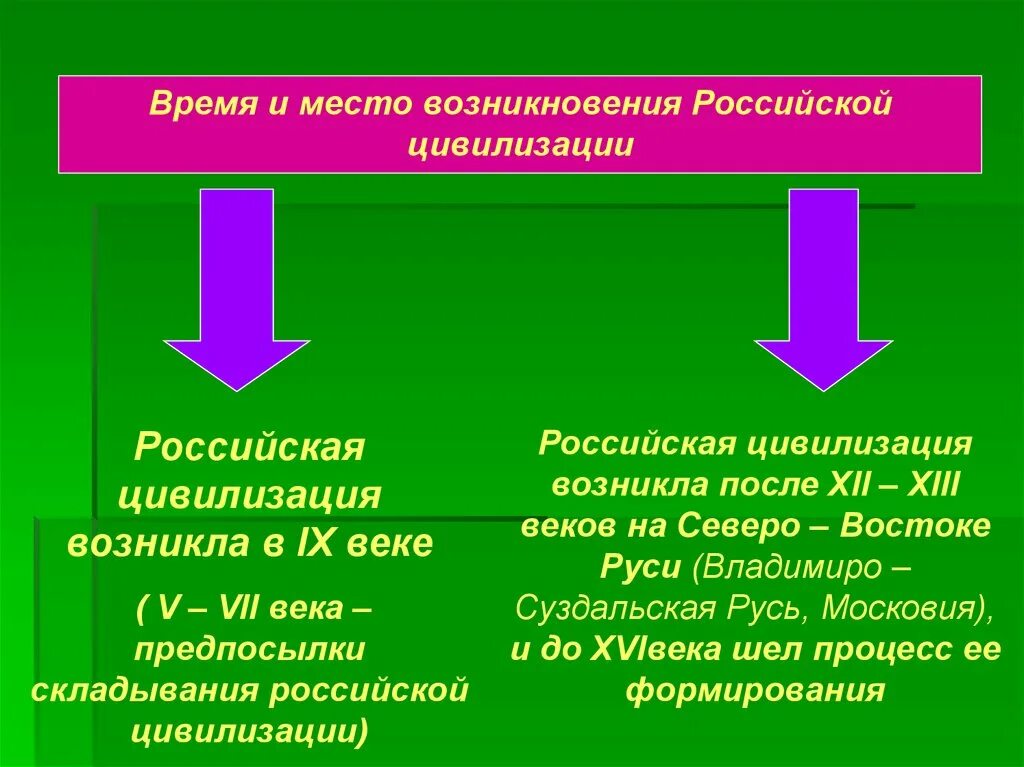 Время и место возникновения Российской цивилизации

Российская цивилизация возникла в IX веке

( V – VII века – предпосылки складывания российской цивилизации)

Российская цивилизация возникла после XII – XIII веков на Северо – Востоке Руси (Владимиро – Суздальская Русь, Московия), и до XVIвека шел процесс ее формирования